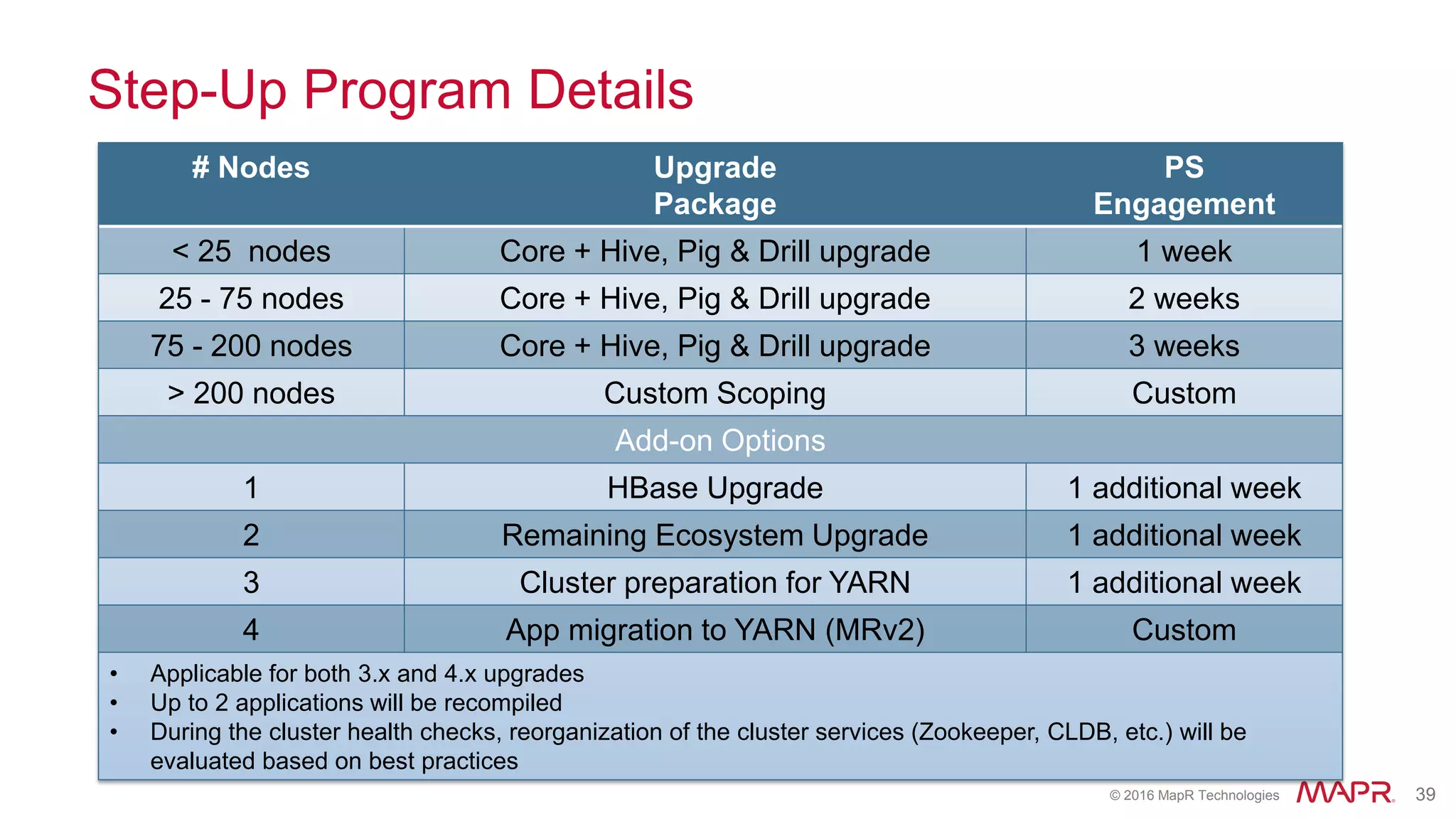 Step-Up Program Details

| # Nodes | Upgrade Package | PS Engagement |
|---|---|---|
| < 25 nodes | Core + Hive, Pig & Drill upgrade | 1 week |
| 25 - 75 nodes | Core + Hive, Pig & Drill upgrade | 2 weeks |
| 75 - 200 nodes | Core + Hive, Pig & Drill upgrade | 3 weeks |
| > 200 nodes | Custom Scoping | Custom |
| | Add-on Options | |
| 1 | HBase Upgrade | 1 additional week |
| 2 | Remaining Ecosystem Upgrade | 1 additional week |
| 3 | Cluster preparation for YARN | 1 additional week |
| 4 | App migration to YARN (MRv2) | Custom |

• Applicable for both 3.x and 4.x upgrades
• Up to 2 applications will be recompiled
• During the cluster health checks, reorganization of the cluster services (Zookeeper, CLDB, etc.) will be evaluated based on best practices

© 2016 MapR Technologies MAPR 39